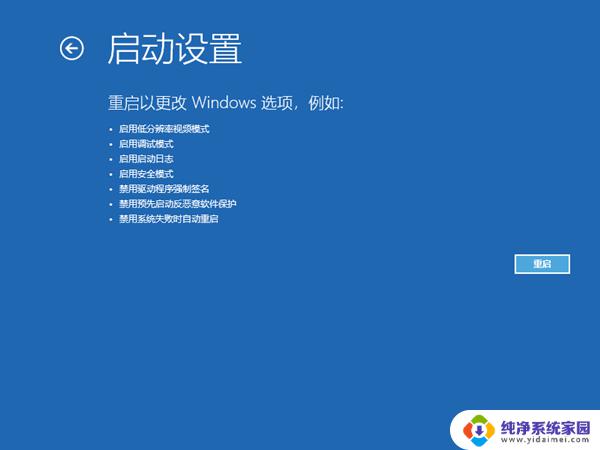 启动设置

重启以更改 Windows 选项，例如:

• 启用低分辨率视频模式
• 启用调试模式
• 启用启动日志
• 启用安全模式
• 禁用驱动程序强制签名
• 禁用预先启动反恶意软件保护
• 禁用系统失败时自动重启

重启

纯净系统家园
www.yidaimei.com